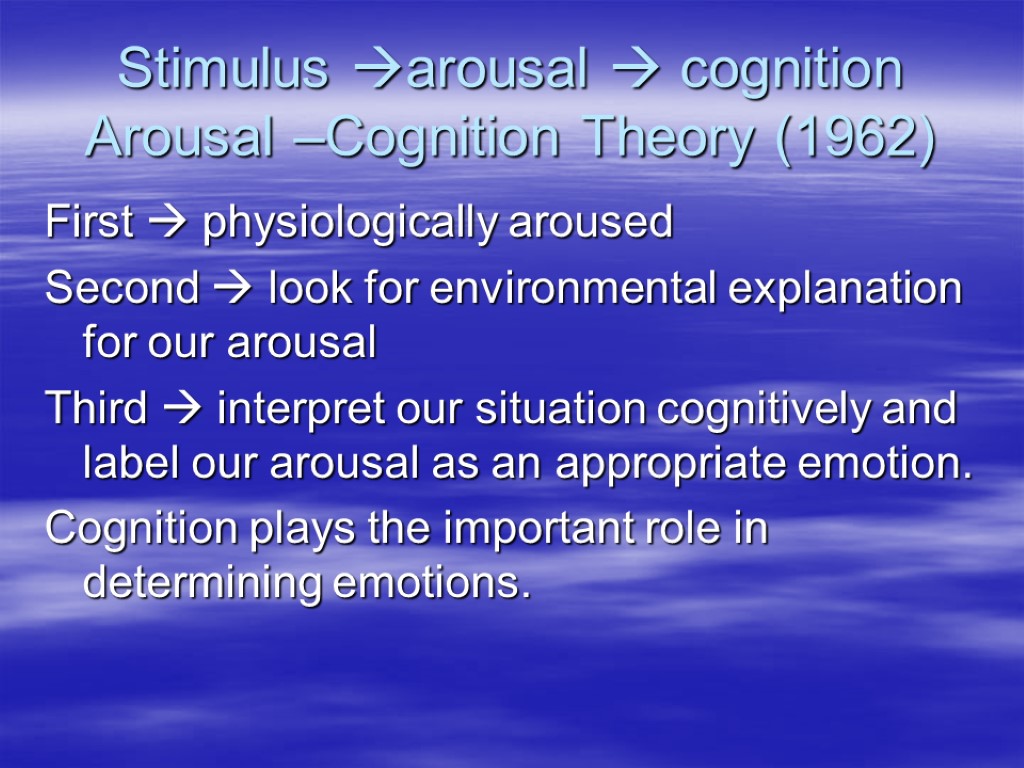 Stimulus →arousal → cognition
Arousal –Cognition Theory (1962)

First → physiologically aroused

Second → look for environmental explanation for our arousal

Third → interpret our situation cognitively and label our arousal as an appropriate emotion.

Cognition plays the important role in determining emotions.